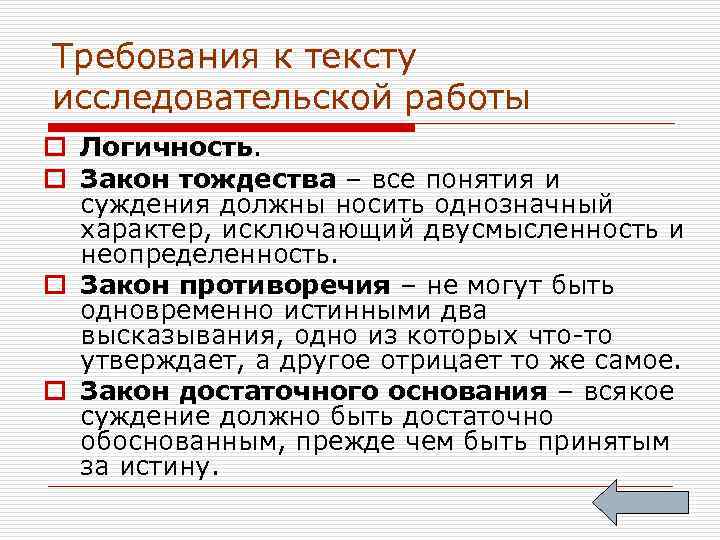 Требования к тексту исследовательской работы

Логичность.

Закон тождества – все понятия и суждения должны носить однозначный характер, исключающий двусмысленность и неопределенность.

Закон противоречия – не могут быть одновременно истинными два высказывания, одно из которых что-то утверждает, а другое отрицает то же самое.

Закон достаточного основания – всякое суждение должно быть достаточно обоснованным, прежде чем быть принятым за истину.